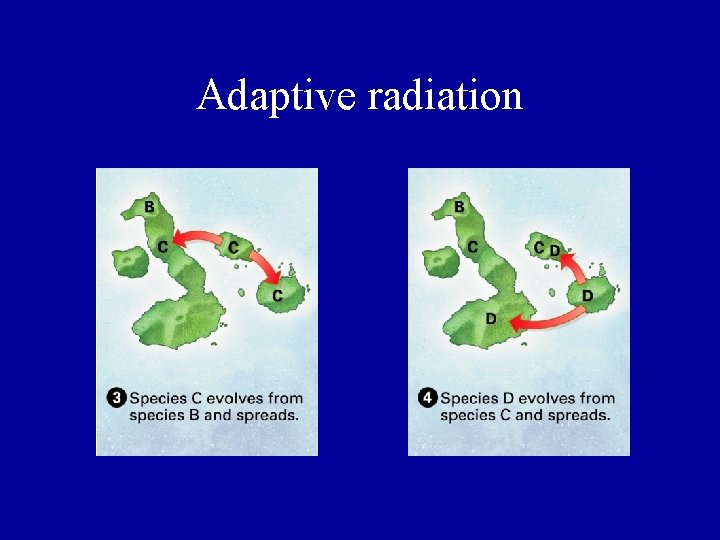 Adaptive radiation

B

C

C

C

3 Species C evolves from species B and spreads.

B

C

C D

D

D

4 Species D evolves from species C and spreads.